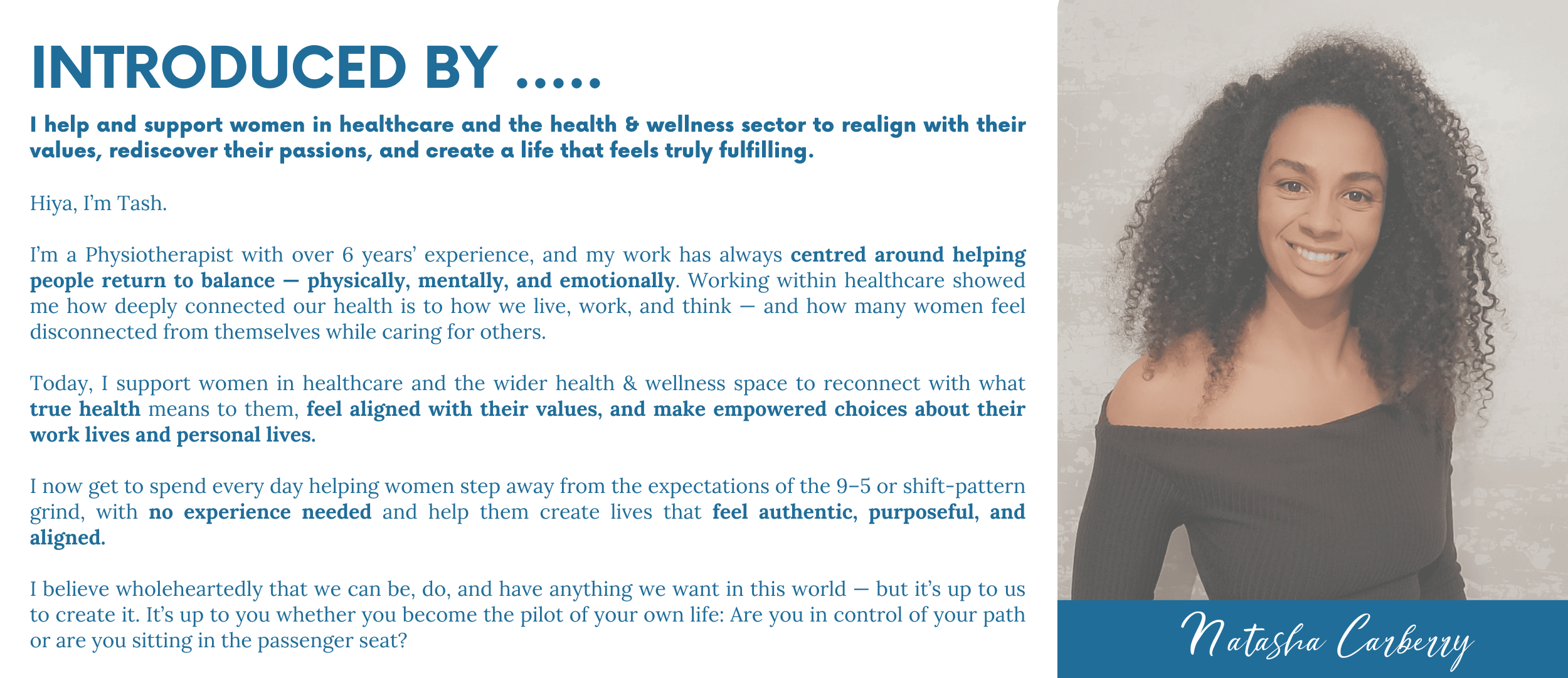 INTRODUCED BY .....

I help and support women in healthcare and the health & wellness sector to realign with their values, rediscover their passions, and create a life that feels truly fulfilling.

Hiya, I'm Tash.

I'm a Physiotherapist with over 6 years' experience, and my work has always centred around helping people return to balance — physically, mentally, and emotionally. Working within healthcare showed me how deeply connected our health is to how we live, work, and think — and how many women feel disconnected from themselves while caring for others.

Today, I support women in healthcare and the wider health & wellness space to reconnect with what true health means to them, feel aligned with their values, and make empowered choices about their work lives and personal lives.

I now get to spend every day helping women step away from the expectations of the 9–5 or shift-pattern grind, with no experience needed and help them create lives that feel authentic, purposeful, and aligned.

I believe wholeheartedly that we can be, do, and have anything we want in this world — but it's up to us to create it. It's up to you whether you become the pilot of your own life: Are you in control of your path or are you sitting in the passenger seat?

Natasha Carberry